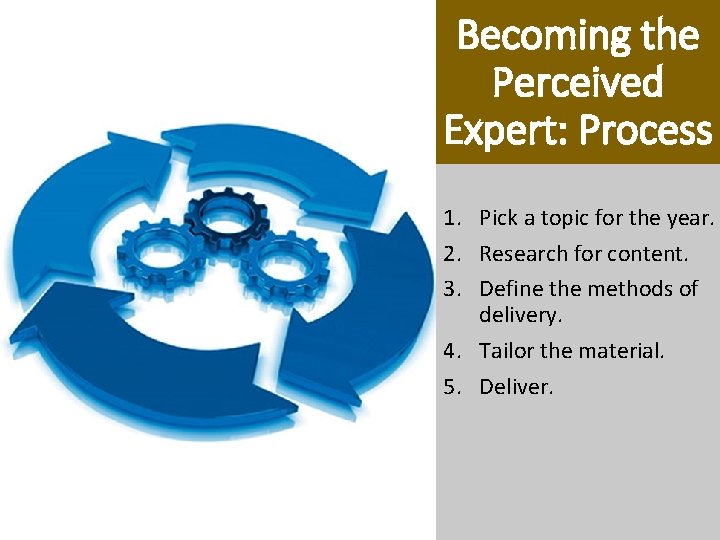 Becoming the Perceived Expert: Process

1. Pick a topic for the year.
2. Research for content.
3. Define the methods of delivery.
4. Tailor the material.
5. Deliver.